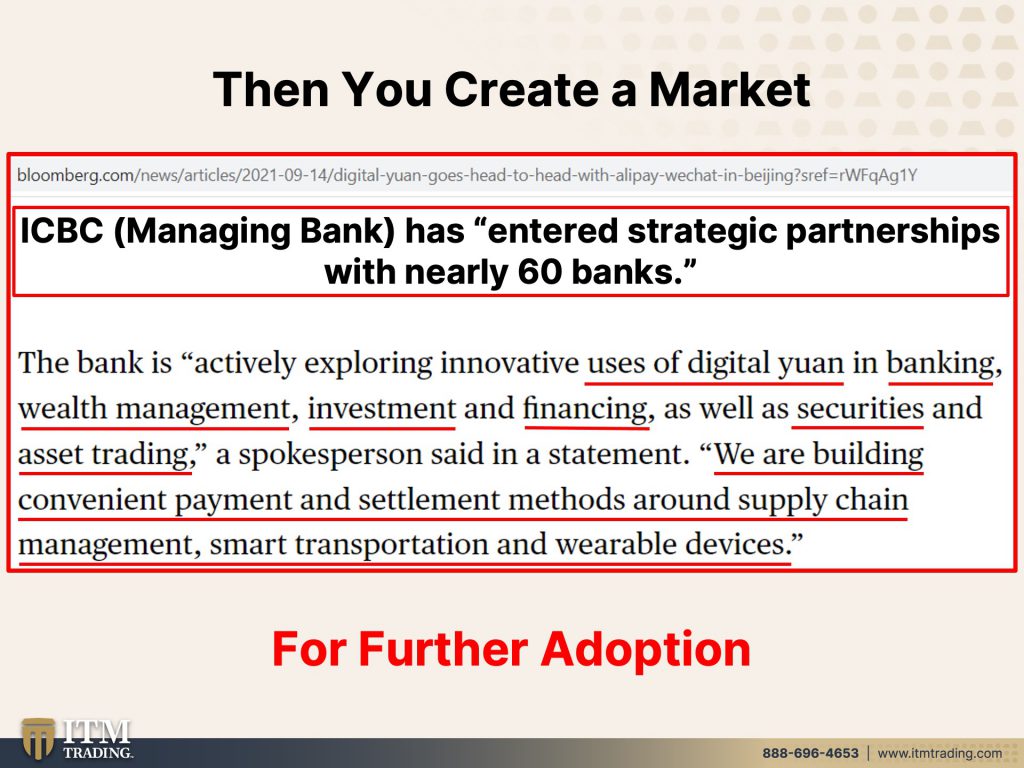 Then You Create a Market

bloomberg.com/news/articles/2021-09-14/digital-yuan-goes-head-to-head-with-alipay-wechat-in-beijing?sref=rWFqAg1Y

ICBC (Managing Bank) has “entered strategic partnerships with nearly 60 banks.”

The bank is “actively exploring innovative uses of digital yuan in banking, wealth management, investment and financing, as well as securities and asset trading,” a spokesperson said in a statement. “We are building convenient payment and settlement methods around supply chain management, smart transportation and wearable devices.”

For Further Adoption

ITM TRADING.

888-696-4653 | www.itmtrading.com